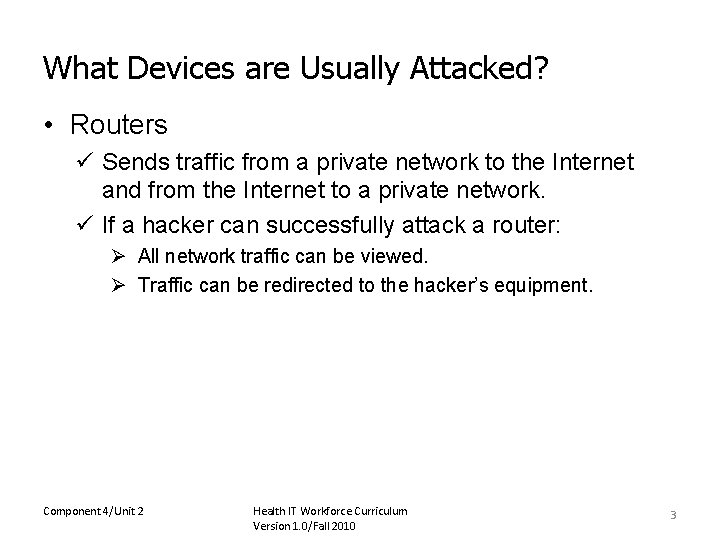 What Devices are Usually Attacked?

• Routers

✓ Sends traffic from a private network to the Internet and from the Internet to a private network.

✓ If a hacker can successfully attack a router:

➢ All network traffic can be viewed.

➢ Traffic can be redirected to the hacker's equipment.

Component 4/Unit 2

Health IT Workforce Curriculum
Version 1.0/Fall 2010

3